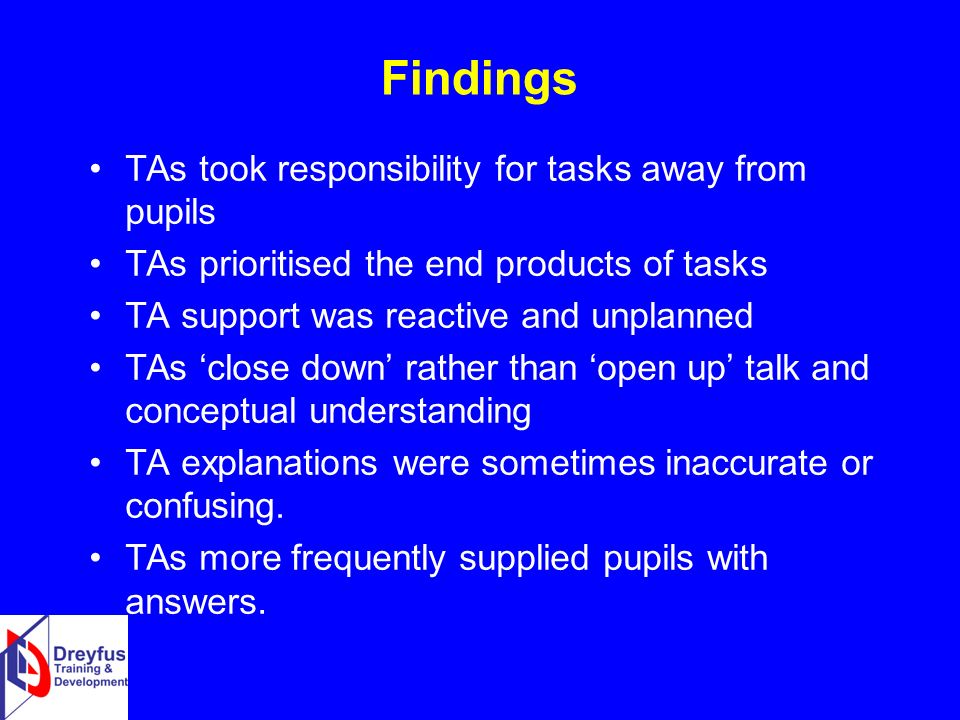 Findings

• TAs took responsibility for tasks away from pupils

• TAs prioritised the end products of tasks

• TA support was reactive and unplanned

• TAs ‘close down’ rather than ‘open up’ talk and conceptual understanding

• TA explanations were sometimes inaccurate or confusing.

• TAs more frequently supplied pupils with answers.

Dreyfus Training & Development